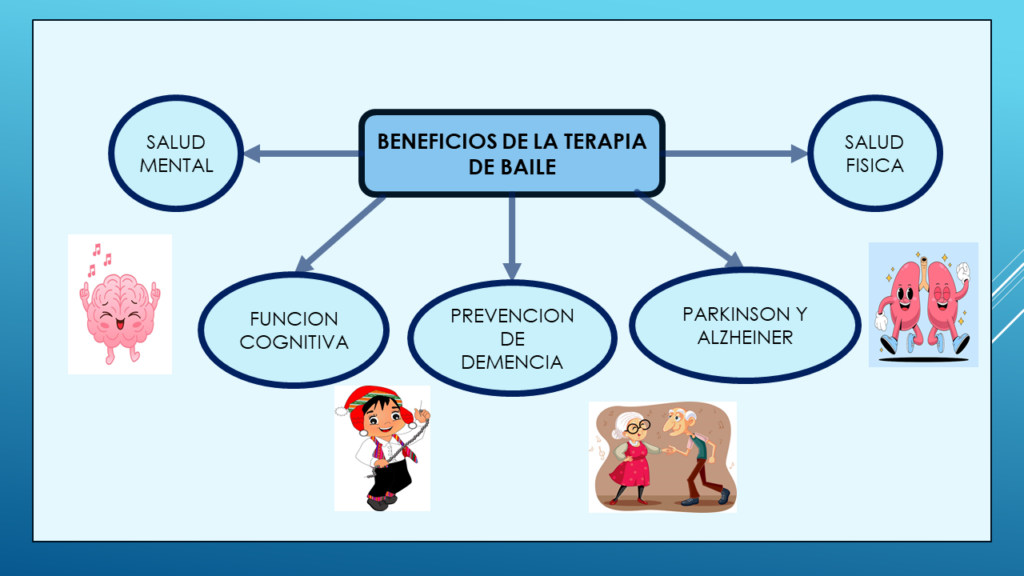 BENEFICIOS DE LA TERAPIA DE BAILE

SALUD MENTAL

SALUD FISICA

FUNCION COGNITIVA

PREVENCION DE DEMENCIA

PARKINSON Y ALZHEINER